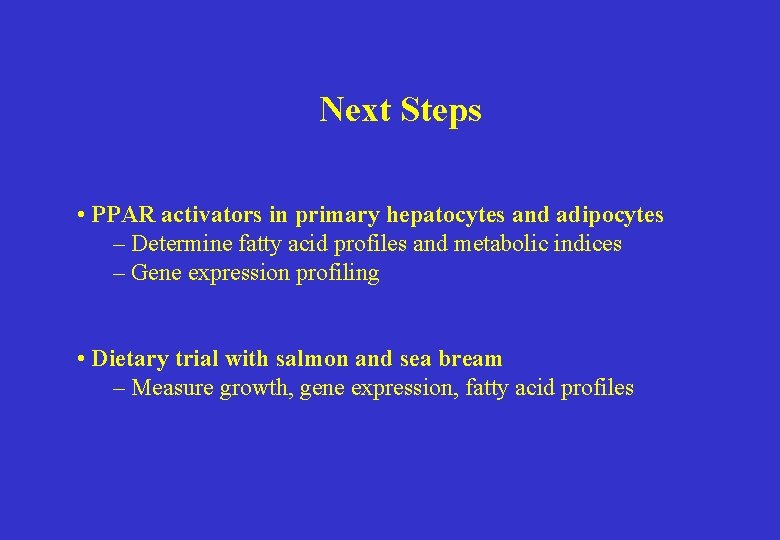 Next Steps

• PPAR activators in primary hepatocytes and adipocytes
– Determine fatty acid profiles and metabolic indices
– Gene expression profiling

• Dietary trial with salmon and sea bream
– Measure growth, gene expression, fatty acid profiles